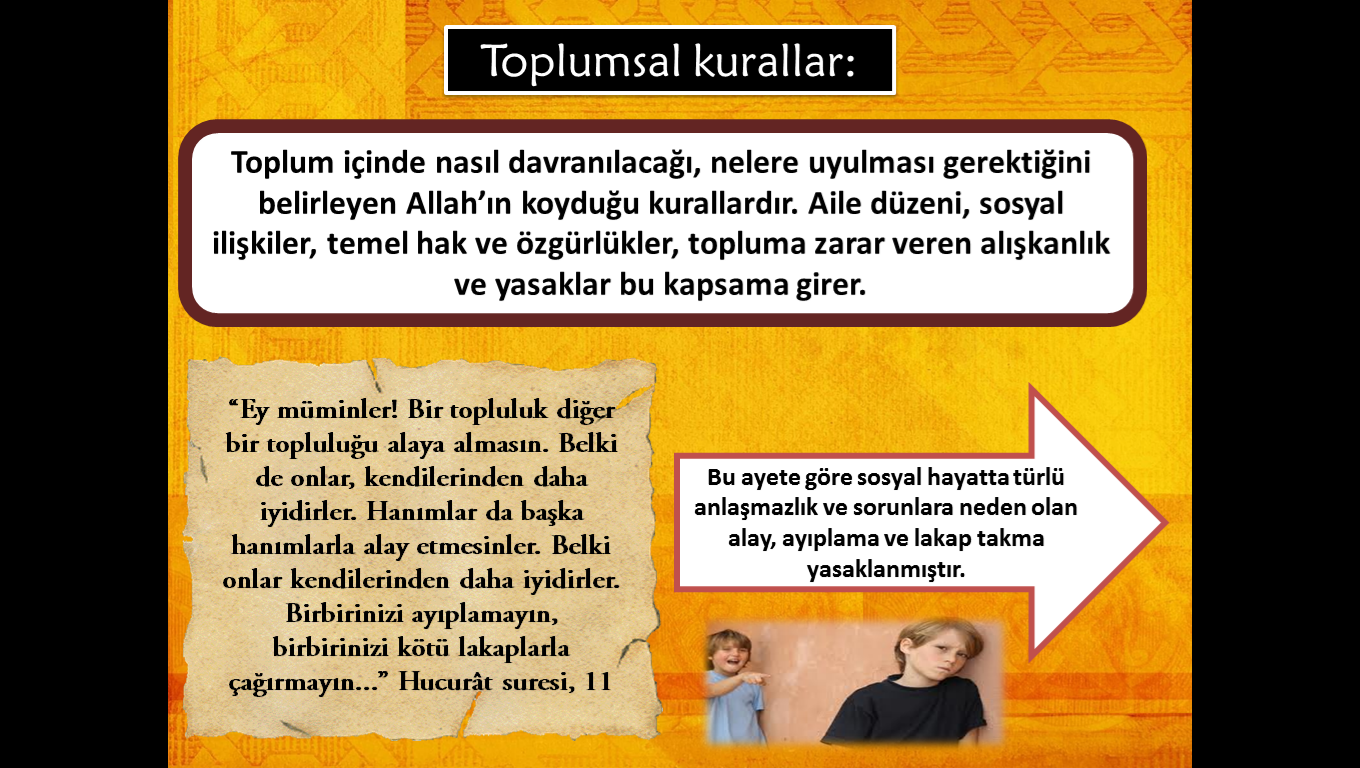 Toplumsal kurallar:

Toplum içinde nasıl davranılacağı, nelere uyulması gerektiğini belirleyen Allah'ın koyduğu kurallardır. Aile düzeni, sosyal ilişkiler, temel hak ve özgürlükler, topluma zarar veren alışkanlık ve yasaklar bu kapsama girer.

"Ey müminler! Bir topluluk diğer bir topluluğu alaya almasın. Belki de onlar, kendilerinden daha iyidirler. Hanımlar da başka hanımlarla alay etmesinler. Belki onlar kendilerinden daha iyidirler. Birbirinizi ayıplamayın, birbirinizi kötü lakaplarla çağırmayın..." Hucurât suresi, 11

Bu ayete göre sosyal hayatta türlü anlaşmazlık ve sorunlara neden olan alay, ayıplama ve lakap takma yasaklanmıştır.